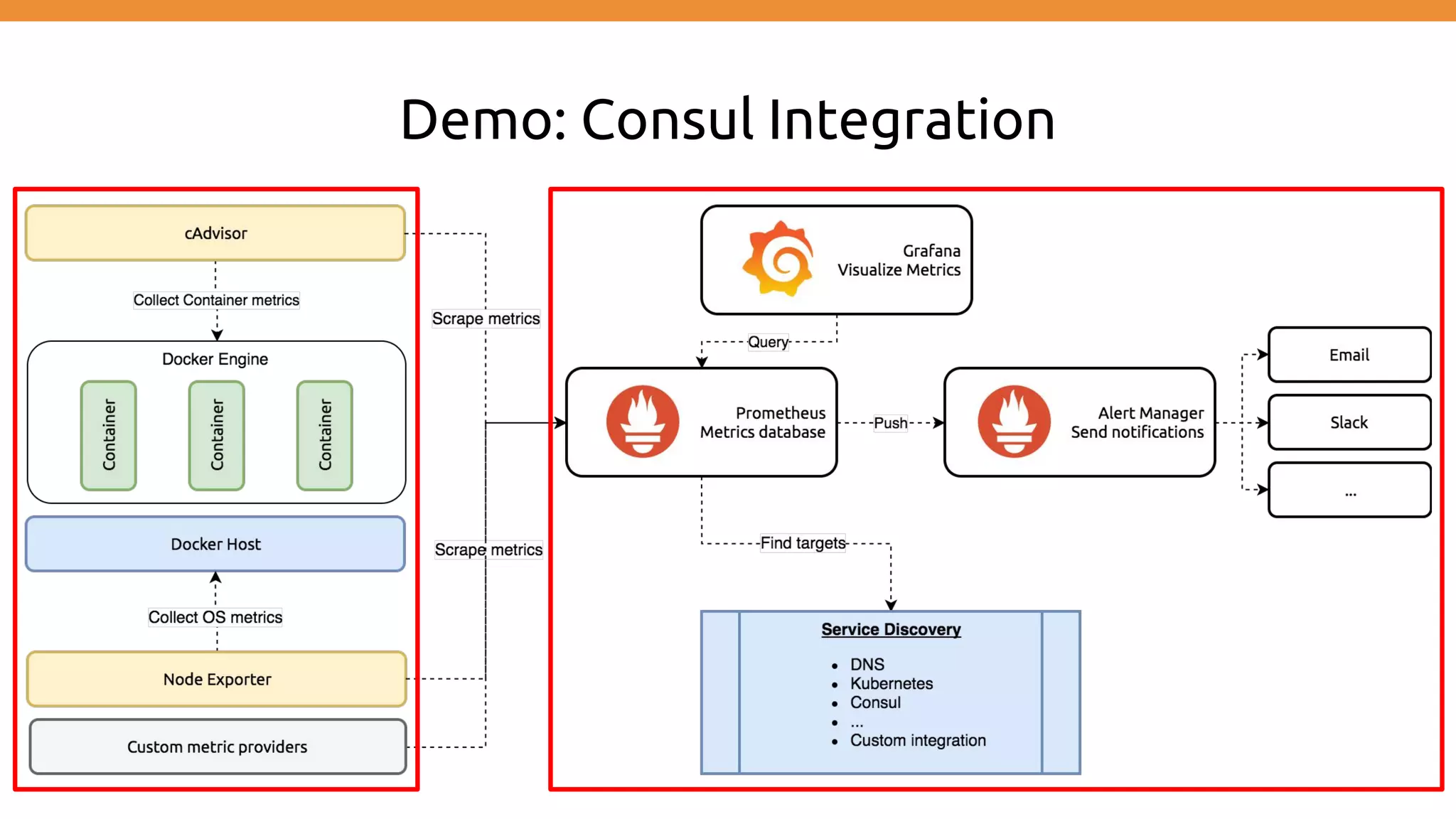 Demo: Consul Integration

cAdvisor

Collect Container metrics

Docker Engine

Container

Container

Container

Docker Host

Collect OS metrics

Node Exporter

Custom metric providers

Scrape metrics

Scrape metrics

Grafana
Visualize Metrics

Query

Prometheus
Metrics database

Push

Alert Manager
Send notifications

Email

Slack

...

Find targets

Service Discovery

- DNS
- Kubernetes
- Consul
- ...
- Custom integration